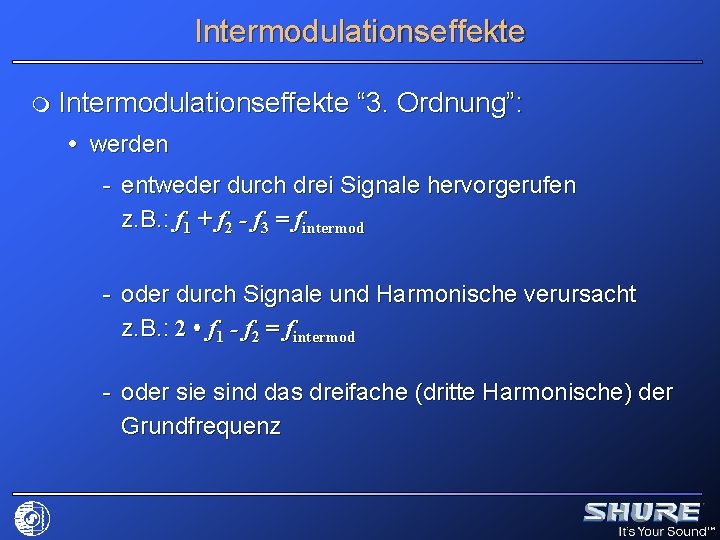 Intermodulationseffekte

Intermodulationseffekte “3. Ordnung”:

• werden

- entweder durch drei Signale hervorgerufen z.B.: $f_1 + f_2 - f_3 = f_{intermod}$

- oder durch Signale und Harmonische verursacht z.B.: $2 \cdot f_1 - f_2 = f_{intermod}$

- oder sie sind das dreifache (dritte Harmonische) der Grundfrequenz

SHURE
It's Your Sound™